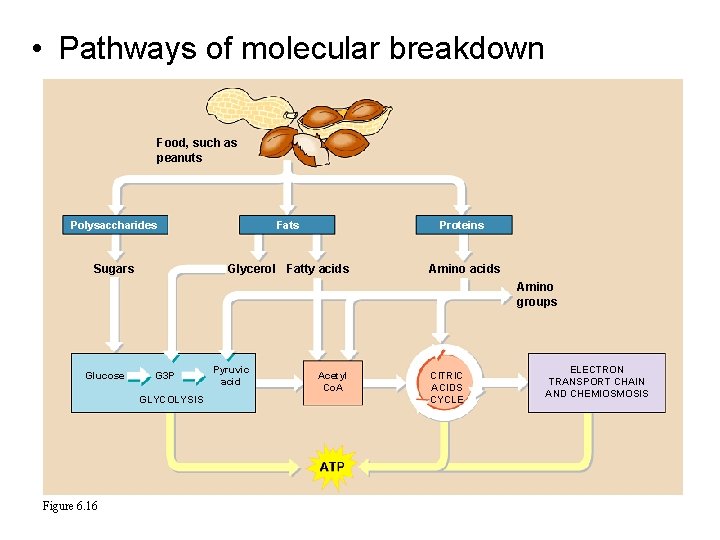 • Pathways of molecular breakdown

Food, such as peanuts

Polysaccharides

Fats

Proteins

Sugars

Glycerol

Fatty acids

Amino acids

Amino groups

Glucose

G3P

Pyruvic acid

GLYCOLYSIS

Acetyl CoA

CITRIC ACIDS CYCLE

ELECTRON TRANSPORT CHAIN AND CHEMIOSMOSIS

ATP

Figure 6.16